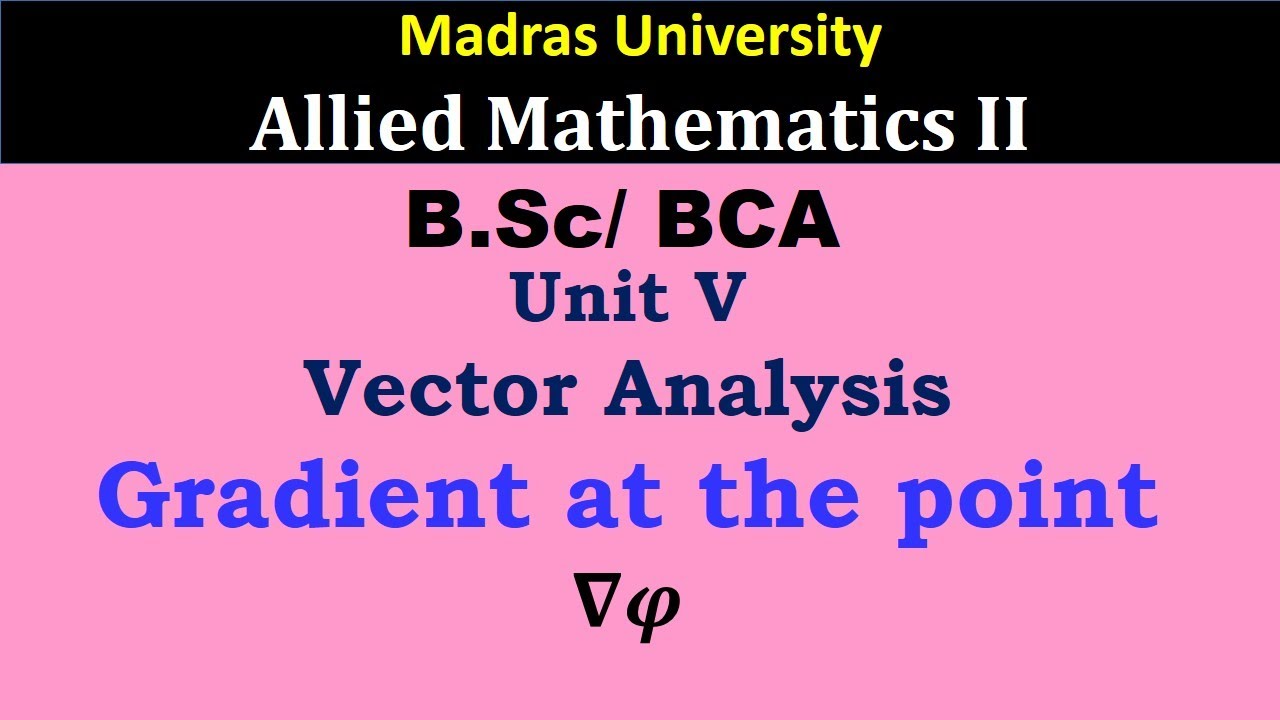 Madras University

Allied Mathematics II

B.Sc/ BCA

Unit V

Vector Analysis

Gradient at the point

$\nabla\varphi$